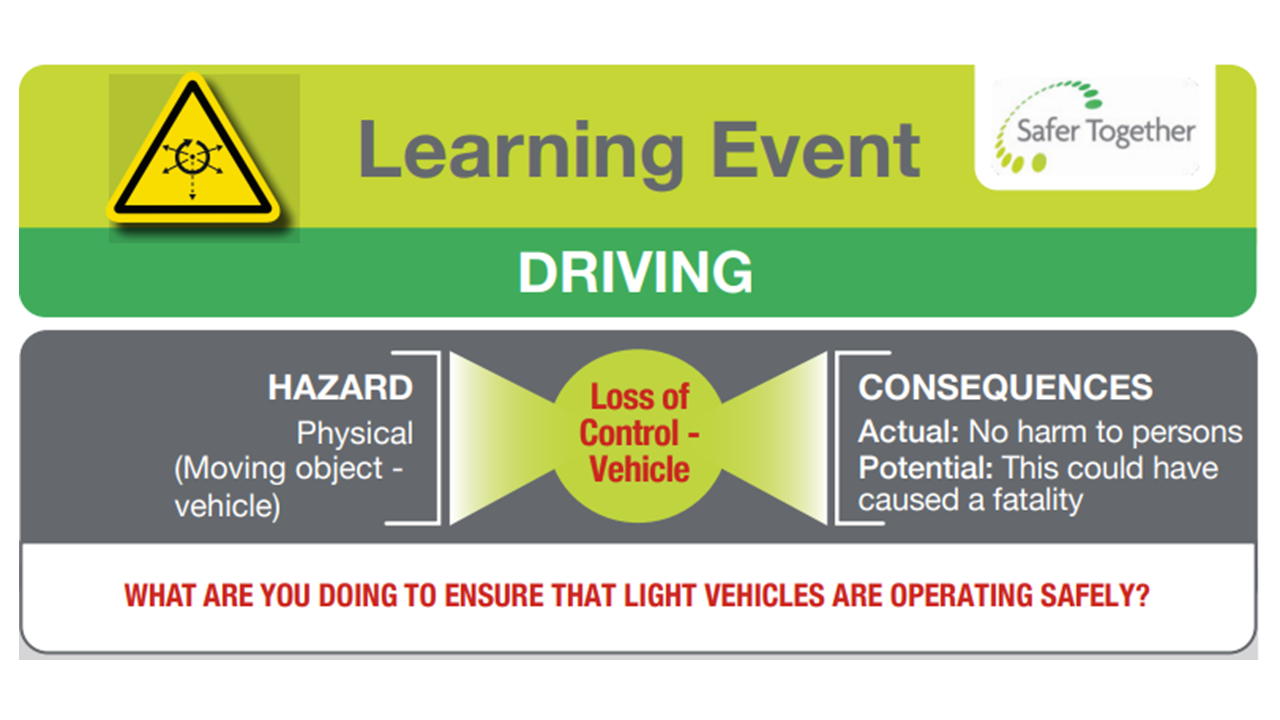 Learning Event

Safer Together

DRIVING

HAZARD
Physical (Moving object - vehicle)

Loss of Control - Vehicle

CONSEQUENCES
Actual: No harm to persons
Potential: This could have caused a fatality

WHAT ARE YOU DOING TO ENSURE THAT LIGHT VEHICLES ARE OPERATING SAFELY?